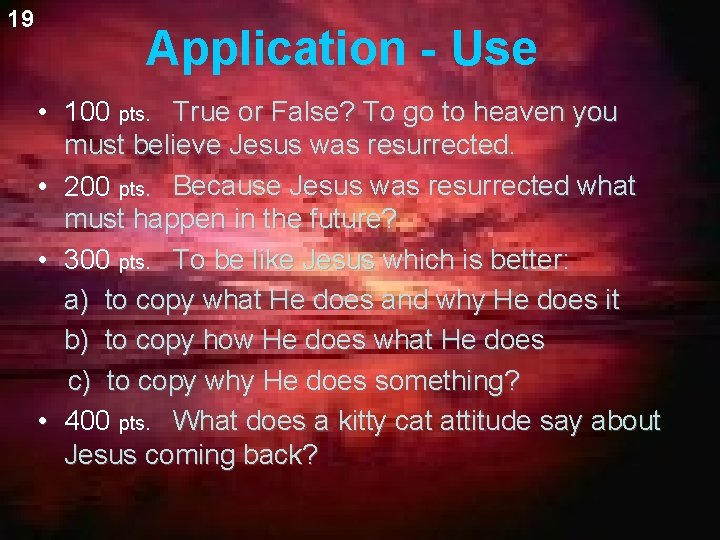 19

Application - Use

• 100 pts. True or False? To go to heaven you must believe Jesus was resurrected.
• 200 pts. Because Jesus was resurrected what must happen in the future?
• 300 pts. To be like Jesus which is better:
a) to copy what He does and why He does it
b) to copy how He does what He does
c) to copy why He does something?
• 400 pts. What does a kitty cat attitude say about Jesus coming back?